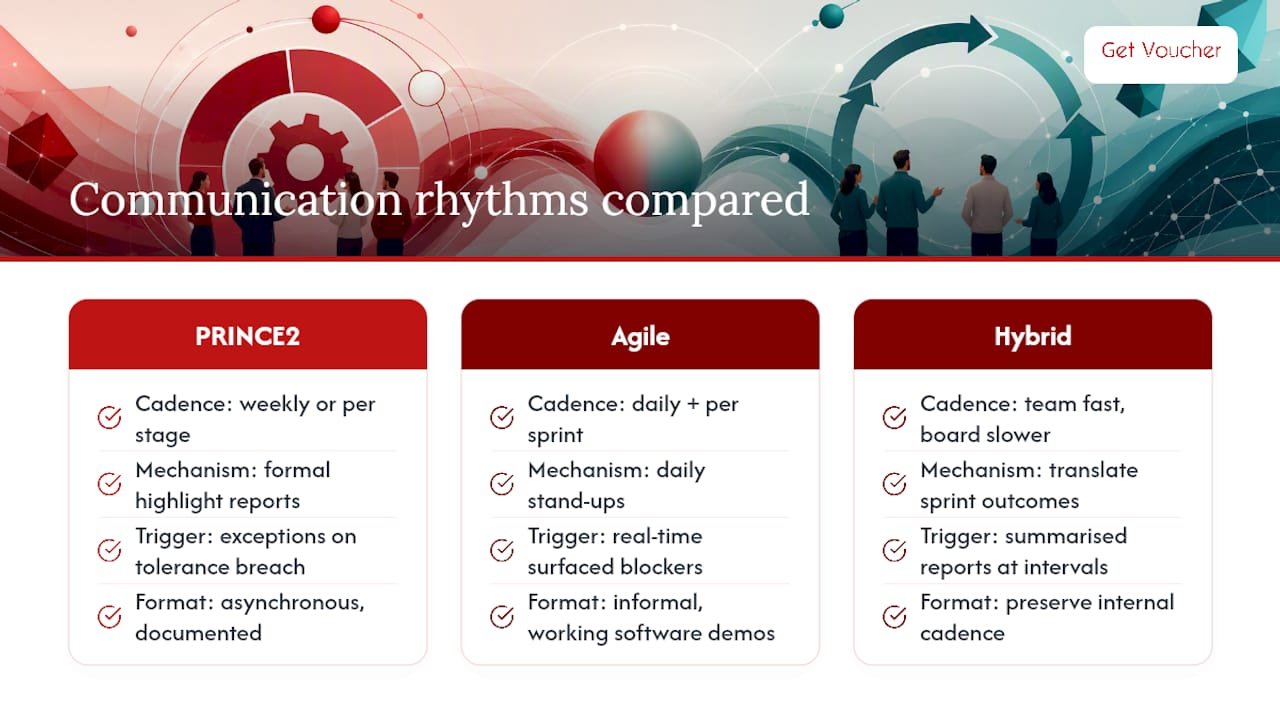 Get Voucher

Communication rhythms compared

PRINCE2

Cadence: weekly or per stage

Mechanism: formal highlight reports

Trigger: exceptions on tolerance breach

Format: asynchronous, documented

Agile

Cadence: daily + per sprint

Mechanism: daily stand-ups

Trigger: real-time surfaced blockers

Format: informal, working software demos

Hybrid

Cadence: team fast, board slower

Mechanism: translate sprint outcomes

Trigger: summarised reports at intervals

Format: preserve internal cadence